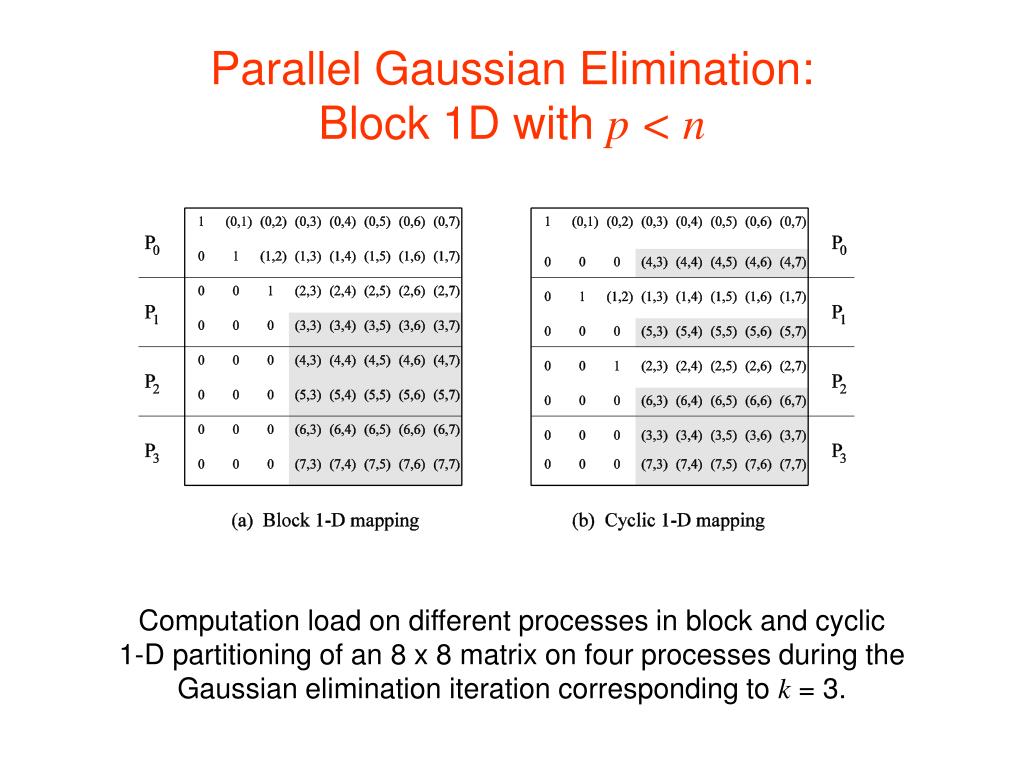 Parallel Gaussian Elimination: Block 1D with $p < n$

| | | | | | | | | |
|---|---|---|---|---|---|---|---|---|
| $P_0$ | 1 | (0,1) | (0,2) | (0,3) | (0,4) | (0,5) | (0,6) | (0,7) |
| | 0 | 1 | (1,2) | (1,3) | (1,4) | (1,5) | (1,6) | (1,7) |
| $P_1$ | 0 | 0 | 1 | (2,3) | (2,4) | (2,5) | (2,6) | (2,7) |
| | 0 | 0 | 0 | (3,3) | (3,4) | (3,5) | (3,6) | (3,7) |
| $P_2$ | 0 | 0 | 0 | (4,3) | (4,4) | (4,5) | (4,6) | (4,7) |
| | 0 | 0 | 0 | (5,3) | (5,4) | (5,5) | (5,6) | (5,7) |
| $P_3$ | 0 | 0 | 0 | (6,3) | (6,4) | (6,5) | (6,6) | (6,7) |
| | 0 | 0 | 0 | (7,3) | (7,4) | (7,5) | (7,6) | (7,7) |

(a) Block 1-D mapping

| | | | | | | | | |
|---|---|---|---|---|---|---|---|---|
| 1 | (0,1) | (0,2) | (0,3) | (0,4) | (0,5) | (0,6) | (0,7) | $P_0$ |
| 0 | 0 | 0 | (4,3) | (4,4) | (4,5) | (4,6) | (4,7) | |
| 0 | 1 | (1,2) | (1,3) | (1,4) | (1,5) | (1,6) | (1,7) | $P_1$ |
| 0 | 0 | 0 | (5,3) | (5,4) | (5,5) | (5,6) | (5,7) | |
| 0 | 0 | 1 | (2,3) | (2,4) | (2,5) | (2,6) | (2,7) | $P_2$ |
| 0 | 0 | 0 | (6,3) | (6,4) | (6,5) | (6,6) | (6,7) | |
| 0 | 0 | 0 | (3,3) | (3,4) | (3,5) | (3,6) | (3,7) | $P_3$ |
| 0 | 0 | 0 | (7,3) | (7,4) | (7,5) | (7,6) | (7,7) | |

(b) Cyclic 1-D mapping

Computation load on different processes in block and cyclic 1-D partitioning of an 8 x 8 matrix on four processes during the Gaussian elimination iteration corresponding to $k = 3$.